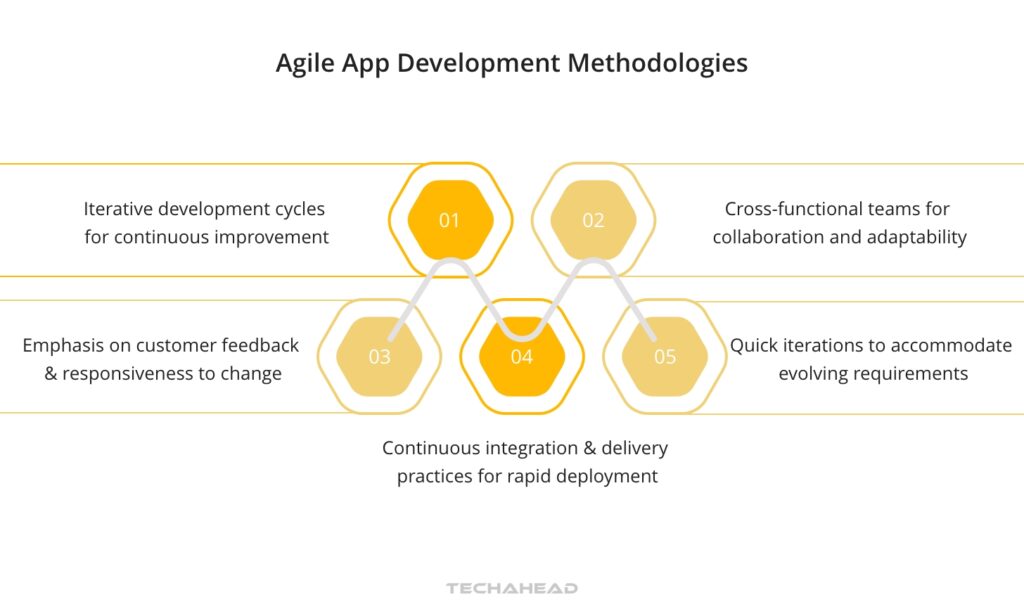 Agile App Development Methodologies

Iterative development cycles for continuous improvement

01

02

Cross-functional teams for collaboration and adaptability

Emphasis on customer feedback & responsiveness to change

03

04

05

Quick iterations to accommodate evolving requirements

Continuous integration & delivery practices for rapid deployment

TECHAHEAD